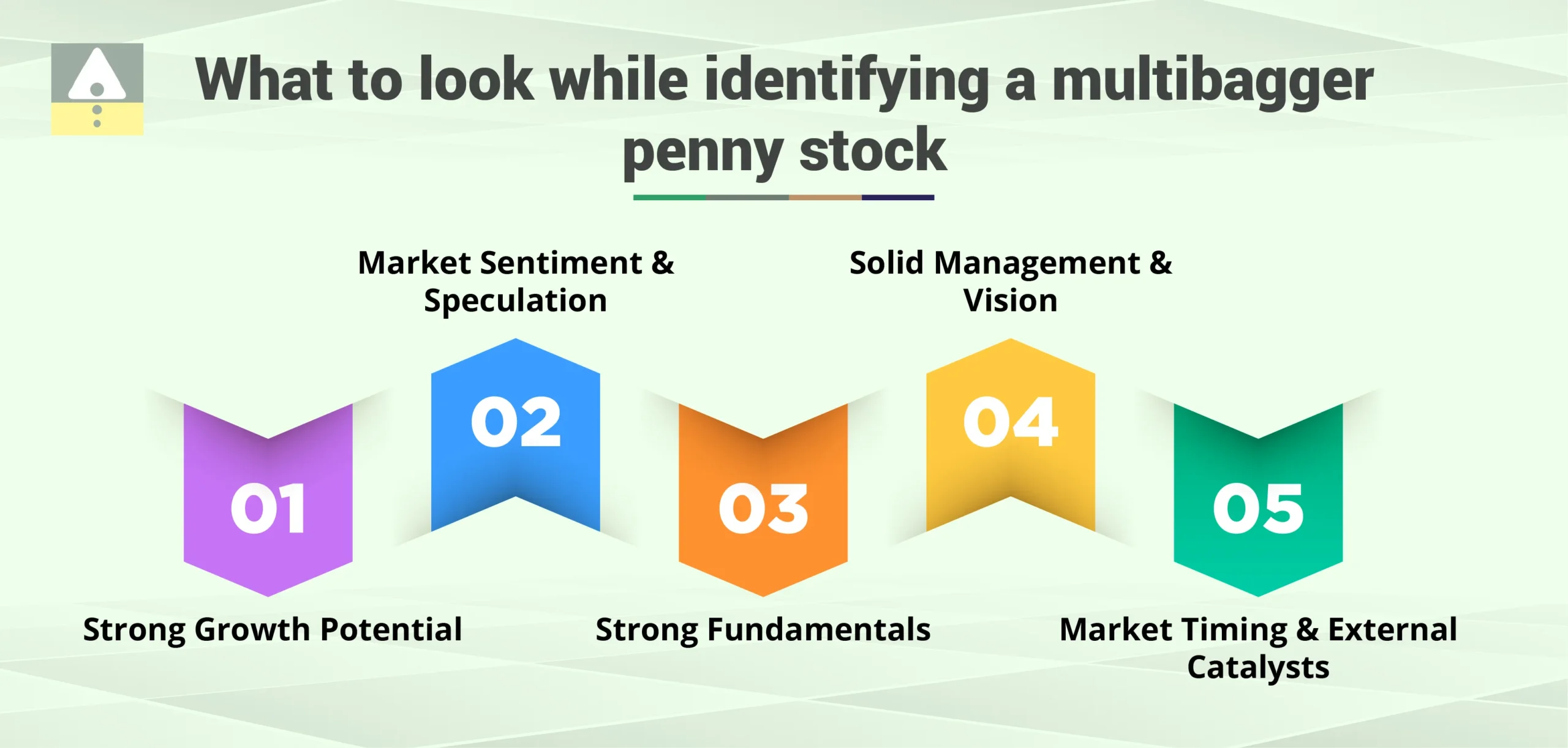 What to look while identifying a multibagger penny stock

Market Sentiment & Speculation

Solid Management & Vision

01

02

03

04

05

Strong Growth Potential

Strong Fundamentals

Market Timing & External Catalysts